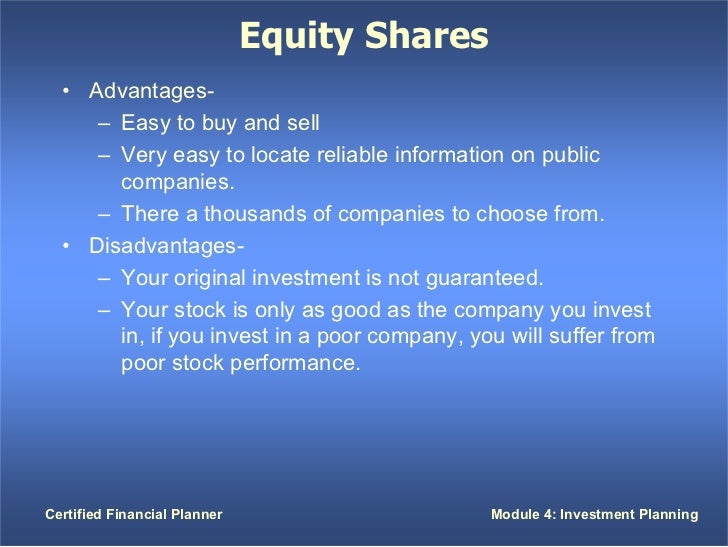 Equity Shares

• Advantages-
– Easy to buy and sell
– Very easy to locate reliable information on public companies.
– There a thousands of companies to choose from.
• Disadvantages-
– Your original investment is not guaranteed.
– Your stock is only as good as the company you invest in, if you invest in a poor company, you will suffer from poor stock performance.

Certified Financial Planner

Module 4: Investment Planning